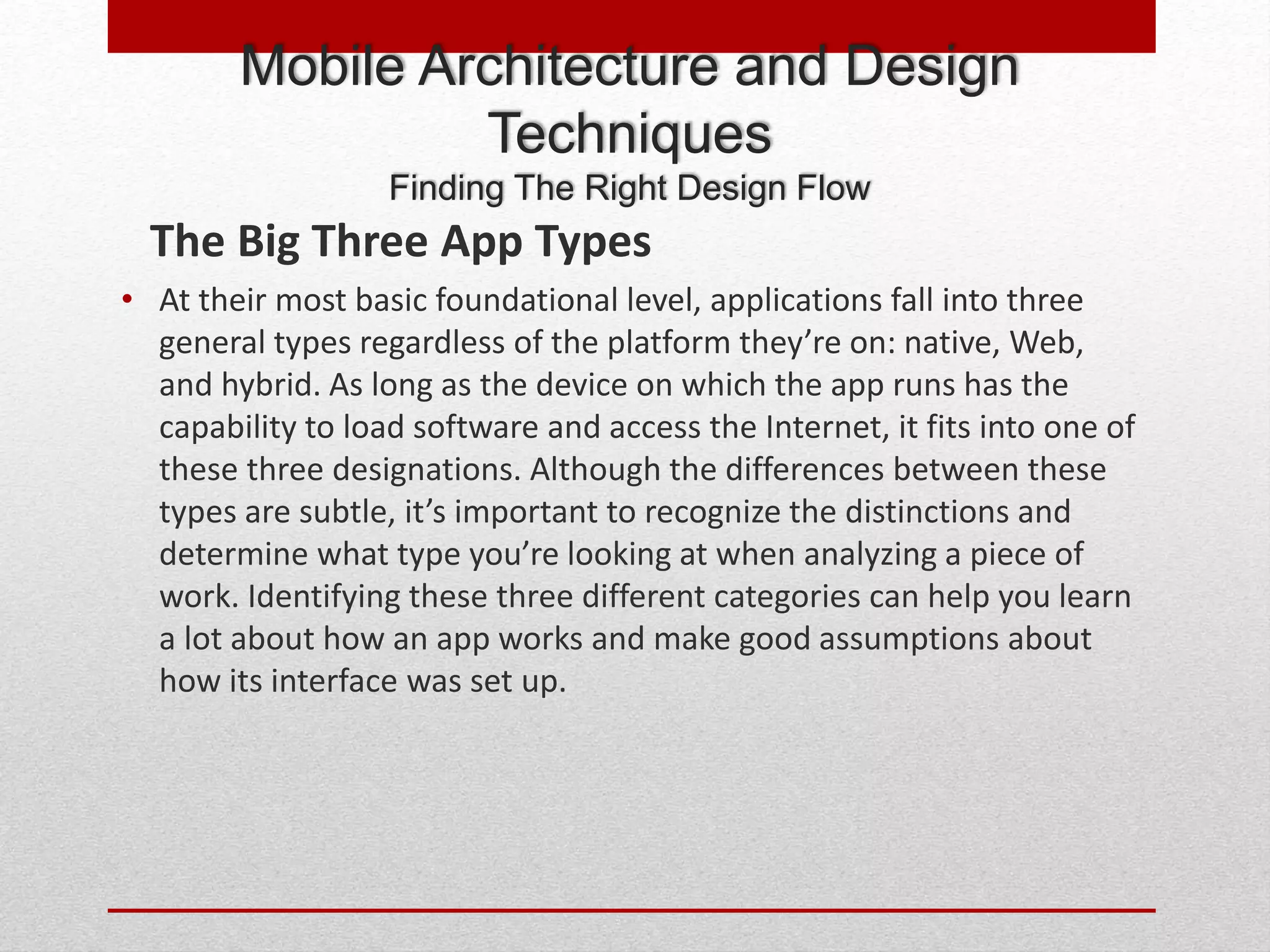 Mobile Architecture and Design Techniques
Finding The Right Design Flow

The Big Three App Types

• At their most basic foundational level, applications fall into three general types regardless of the platform they’re on: native, Web, and hybrid. As long as the device on which the app runs has the capability to load software and access the Internet, it fits into one of these three designations. Although the differences between these types are subtle, it’s important to recognize the distinctions and determine what type you’re looking at when analyzing a piece of work. Identifying these three different categories can help you learn a lot about how an app works and make good assumptions about how its interface was set up.